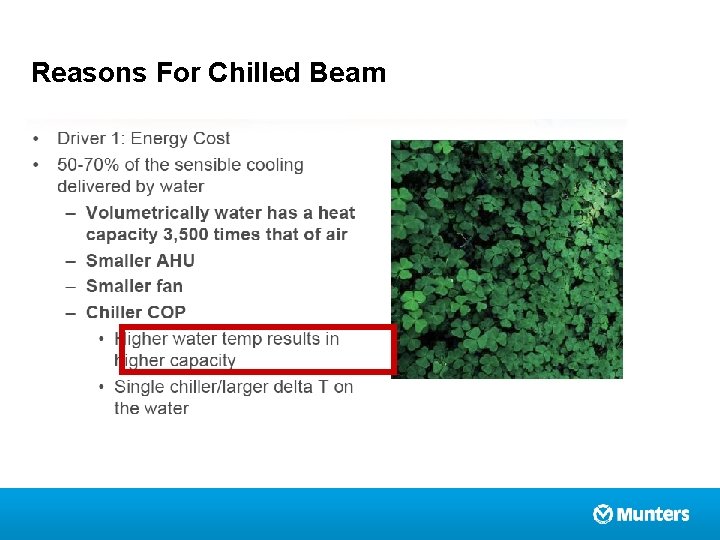 Reasons For Chilled Beam

• Driver 1: Energy Cost
• 50-70% of the sensible cooling delivered by water
  – Volumetrically water has a heat capacity 3,500 times that of air
  – Smaller AHU
  – Smaller fan
  – Chiller COP
    • Higher water temp results in higher capacity
    • Single chiller/larger delta T on the water

Munters